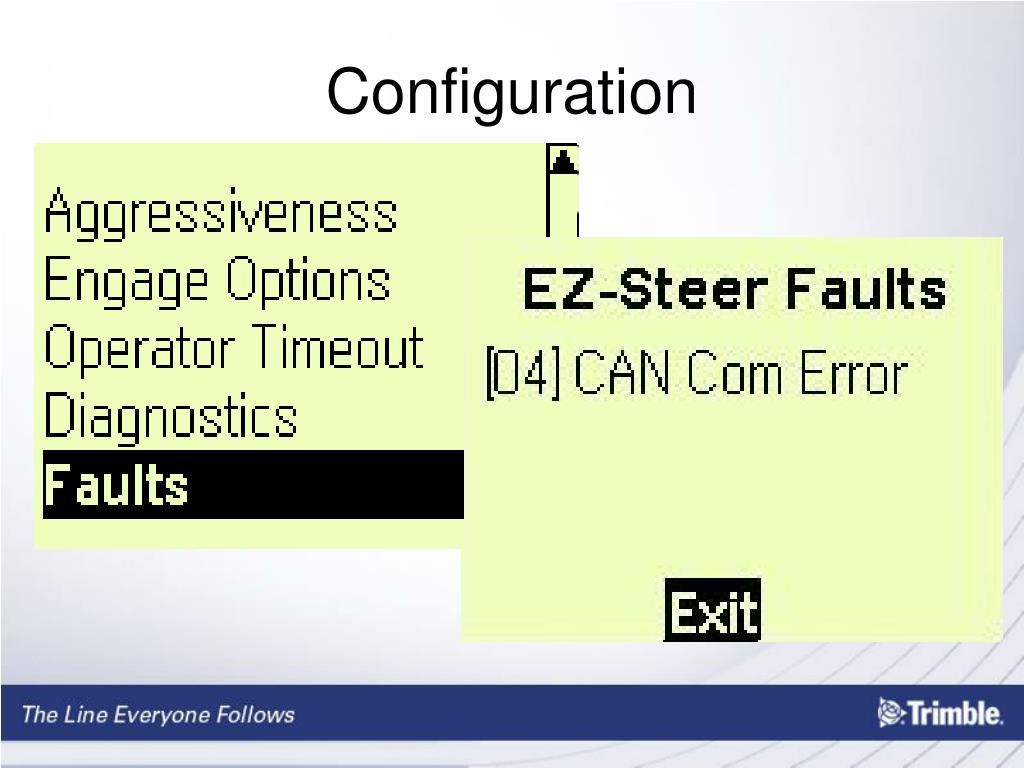 Configuration

Aggressiveness
Engage Options
Operator Timeout
Diagnostics
Faults

EZ-Steer Faults

[04] CAN Com Error

Exit

The Line Everyone Follows

Trimble.